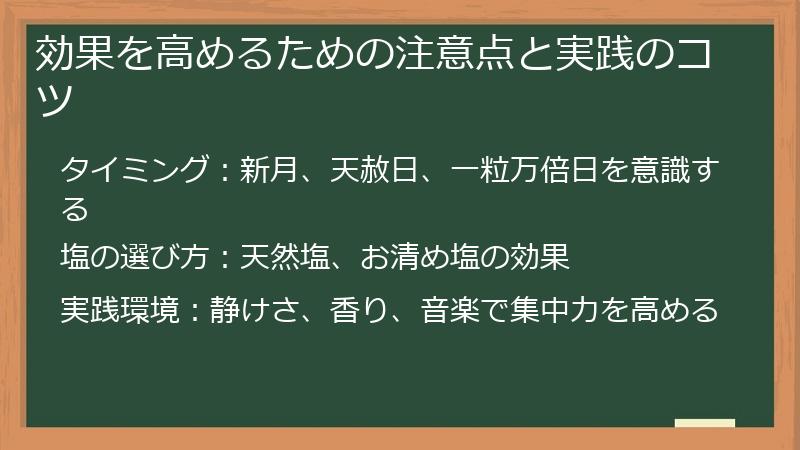 効果を高めるための注意点と実践のコツ

タイミング：新月、天赦日、一粒万倍日を意識する

塩の選び方：天然塩、お清め塩の効果

実践環境：静けさ、香り、音楽で集中力を高める